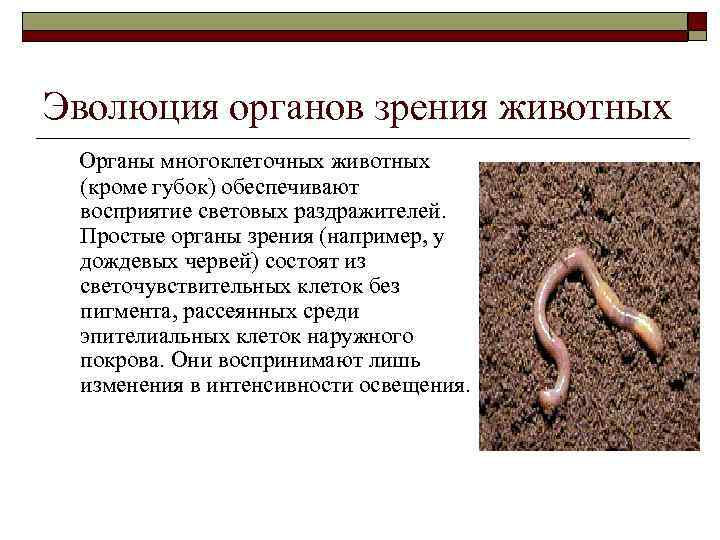 Эволюция органов зрения животных

Органы многоклеточных животных (кроме губок) обеспечивают восприятие световых раздражителей. Простые органы зрения (например, у дождевых червей) состоят из светочувствительных клеток без пигмента, рассеянных среди эпителиальных клеток наружного покрова. Они воспринимают лишь изменения в интенсивности освещения.